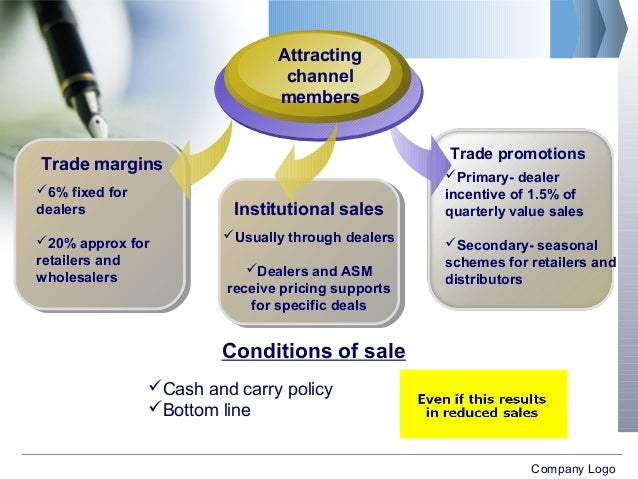 Attracting channel members

Trade margins
✓6% fixed for dealers

✓20% approx for retailers and wholesalers

Institutional sales
✓Usually through dealers

✓Dealers and ASM receive pricing supports for specific deals

Trade promotions
✓Primary- dealer incentive of 1.5% of quarterly value sales

✓Secondary- seasonal schemes for retailers and distributors

Conditions of sale

✓Cash and carry policy
✓Bottom line

Even if this results in reduced sales

Company Logo